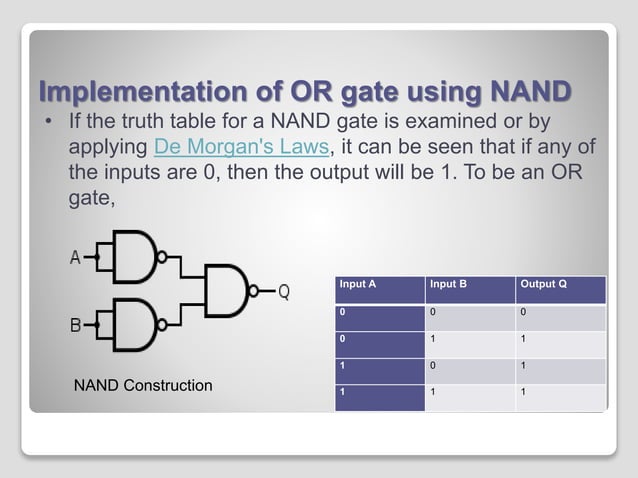 Implementation of OR gate using NAND

• If the truth table for a NAND gate is examined or by applying De Morgan's Laws, it can be seen that if any of the inputs are 0, then the output will be 1. To be an OR gate,

A
B
Q

NAND Construction

| Input A | Input B | Output Q |
|---|---|---|
| 0 | 0 | 0 |
| 0 | 1 | 1 |
| 1 | 0 | 1 |
| 1 | 1 | 1 |